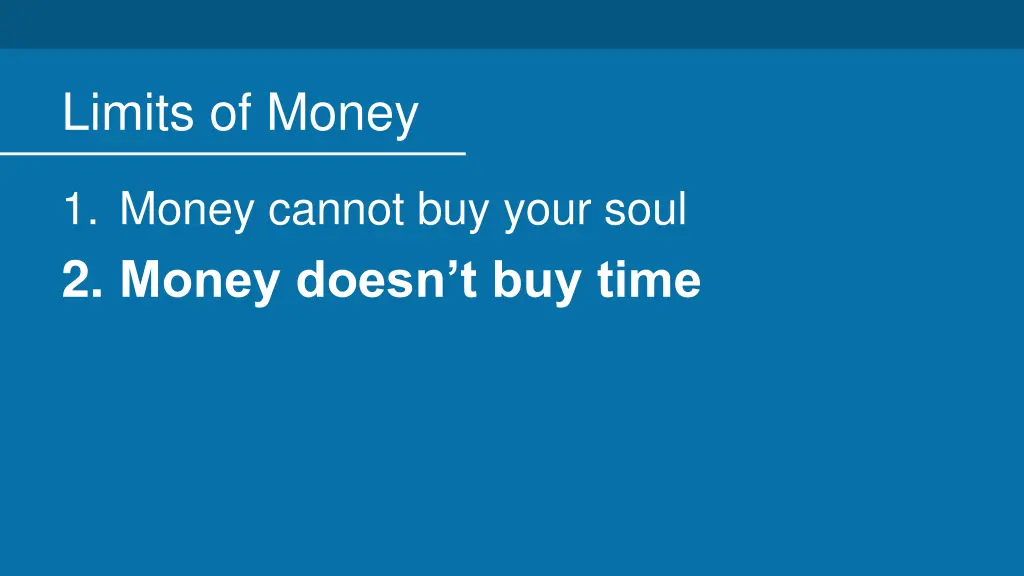 Limits of Money

1. Money cannot buy your soul

2. Money doesn’t buy time